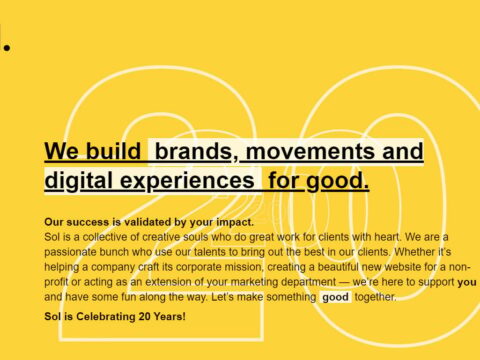 20

We build brands, movements and digital experiences for good.

Our success is validated by your impact.
Sol is a collective of creative souls who do great work for clients with heart. We are a passionate bunch who use our talents to bring out the best in our clients. Whether it's helping a company craft its corporate mission, creating a beautiful new website for a non-profit or acting as an extension of your marketing department — we're here to support you and have some fun along the way. Let's make something good together.

Sol is Celebrating 20 Years!